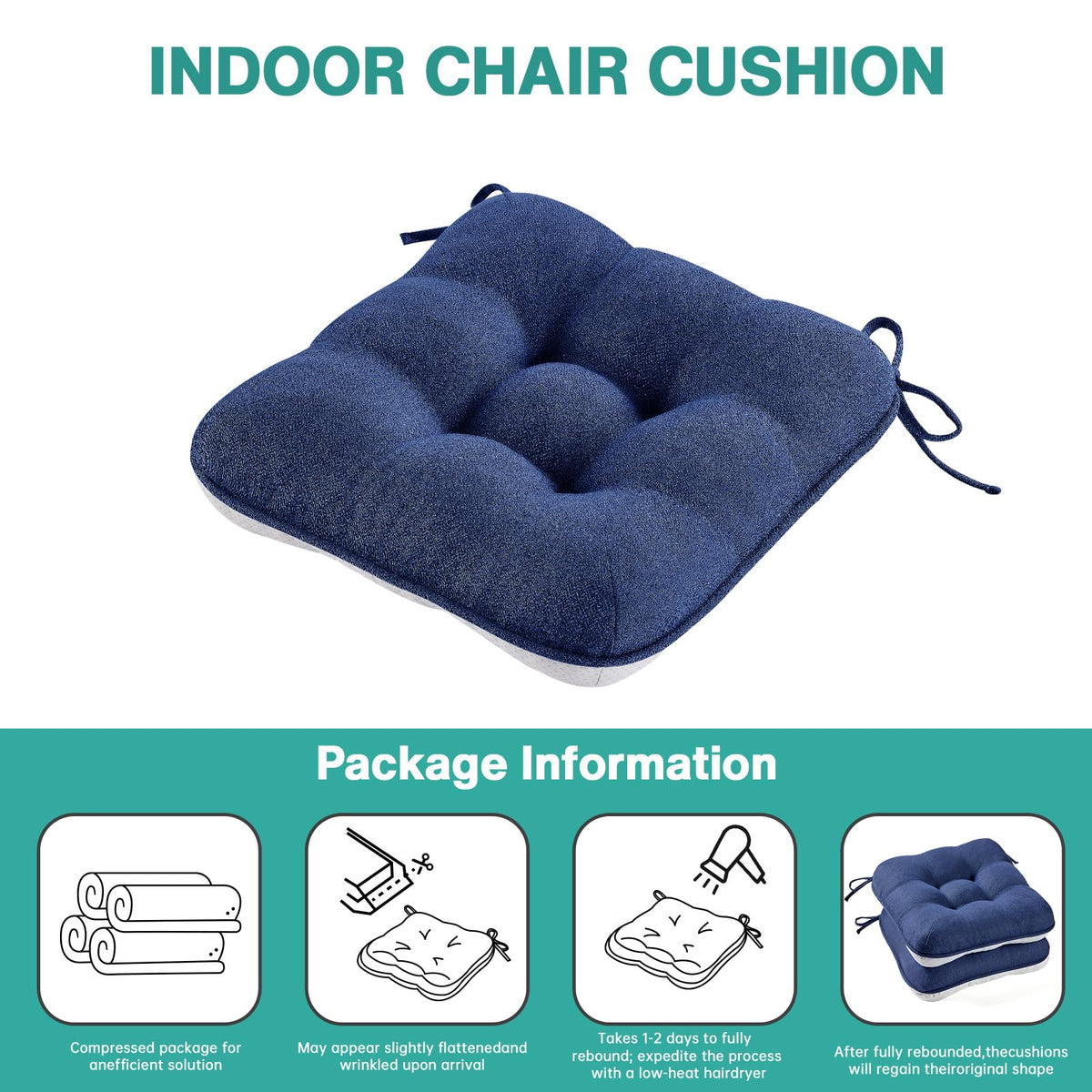 INDOOR CHAIR CUSHION

Package Information

Compressed package for anefficient solution

May appear slightly flattenedand wrinkled upon arrival

Takes 1-2 days to fully rebound; expedite the process with a low-heat hairdryer

After fully rebounded,thecushions will regain theiroriginal shape